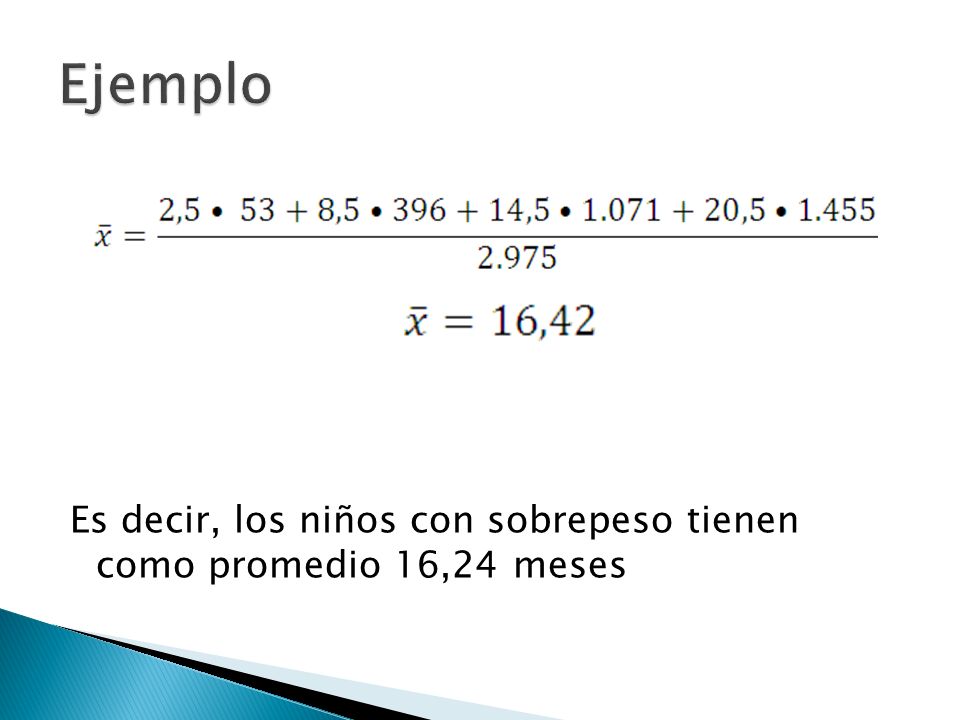 Ejemplo

$\bar{x} = \frac{2,5 \bullet 53 + 8,5 \bullet 396 + 14,5 \bullet 1.071 + 20,5 \bullet 1.455}{2.975}$

$\bar{x} = 16,42$

Es decir, los niños con sobrepeso tienen como promedio 16,24 meses